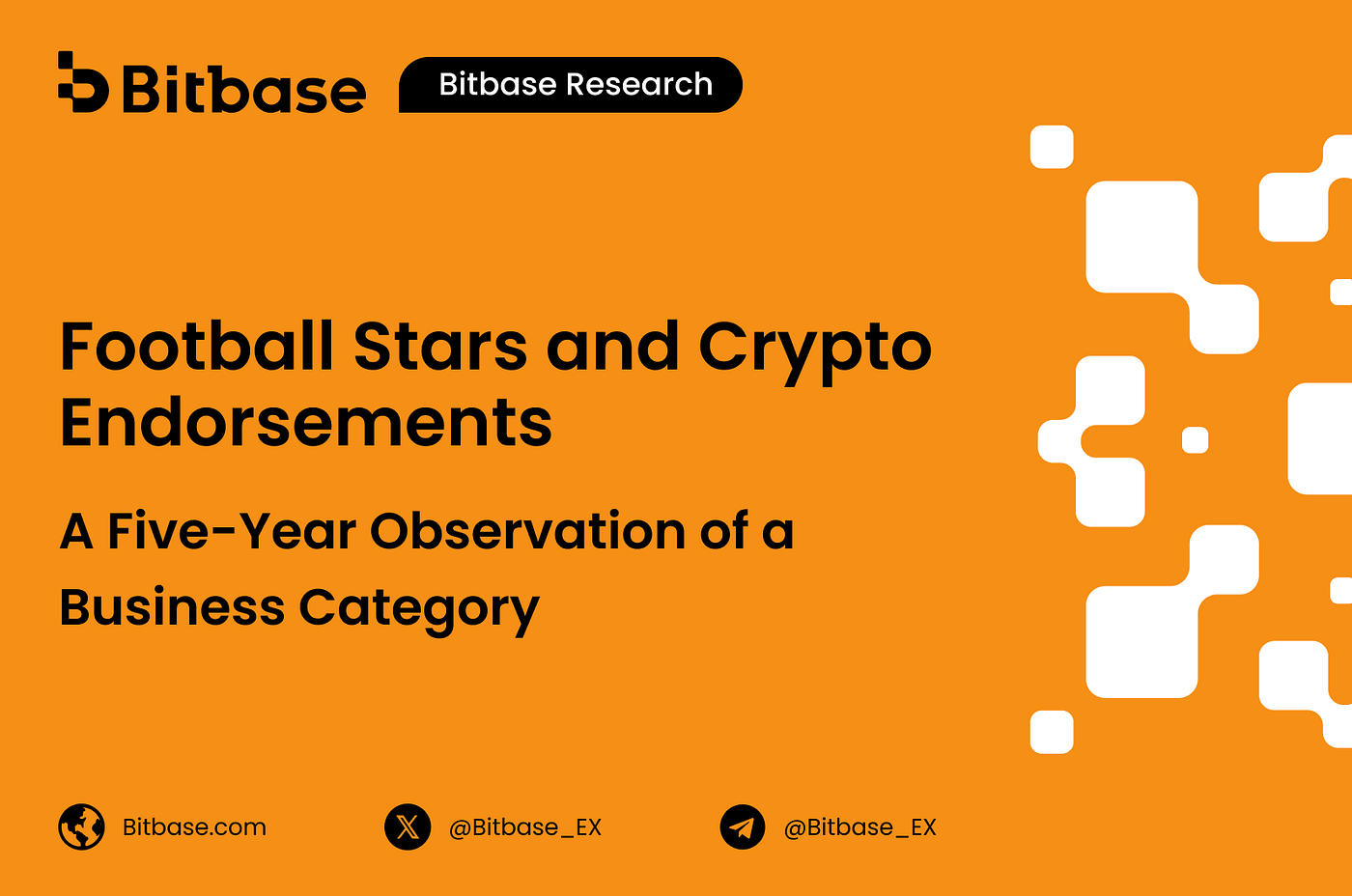 Bitbase Bitbase Research

Football Stars and Crypto Endorsements

A Five-Year Observation of a Business Category

Bitbase.com @Bitbase_EX @Bitbase_EX